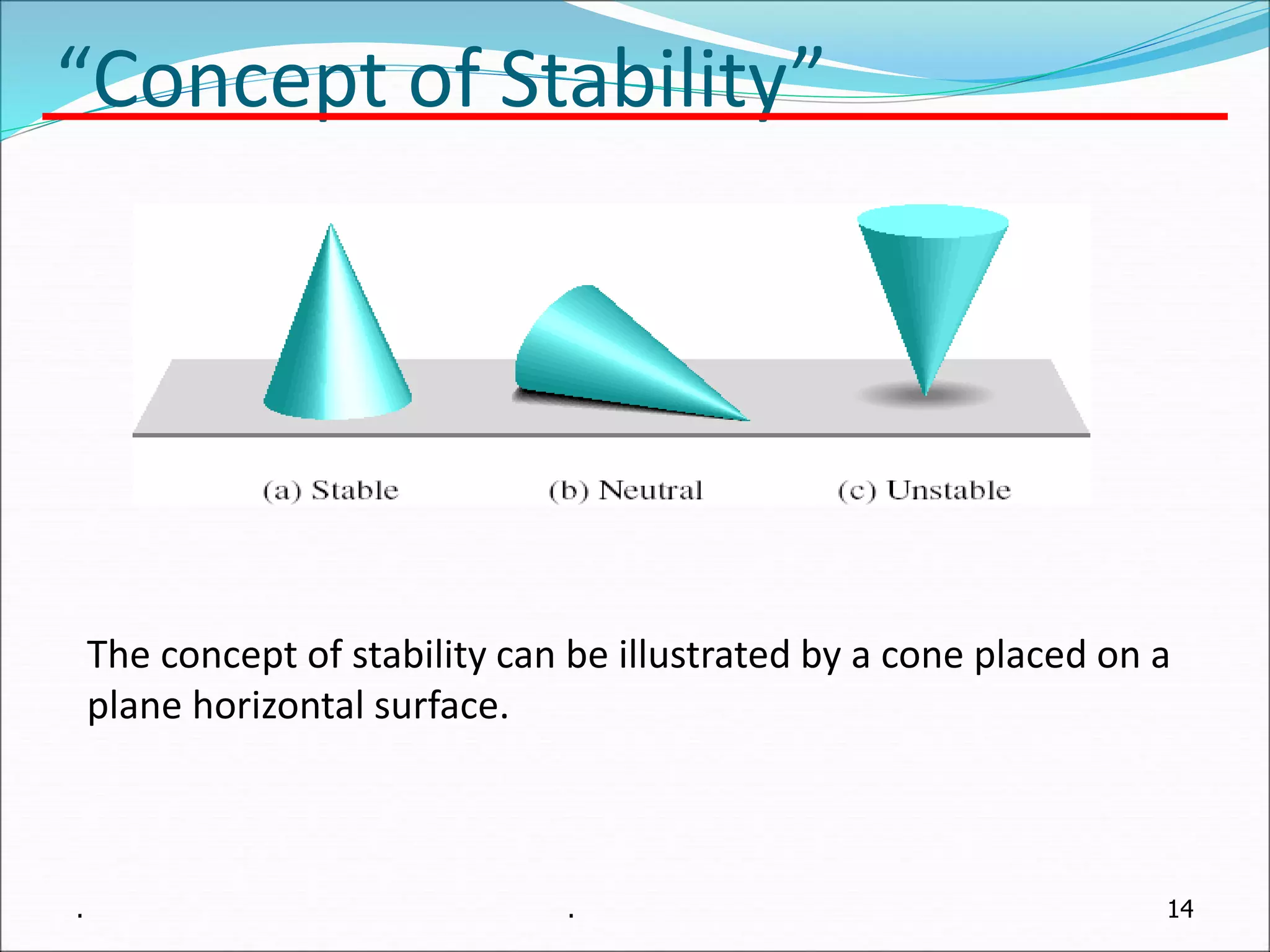 “Concept of Stability”

(a) Stable

(b) Neutral

(c) Unstable

The concept of stability can be illustrated by a cone placed on a plane horizontal surface.

.

.

14